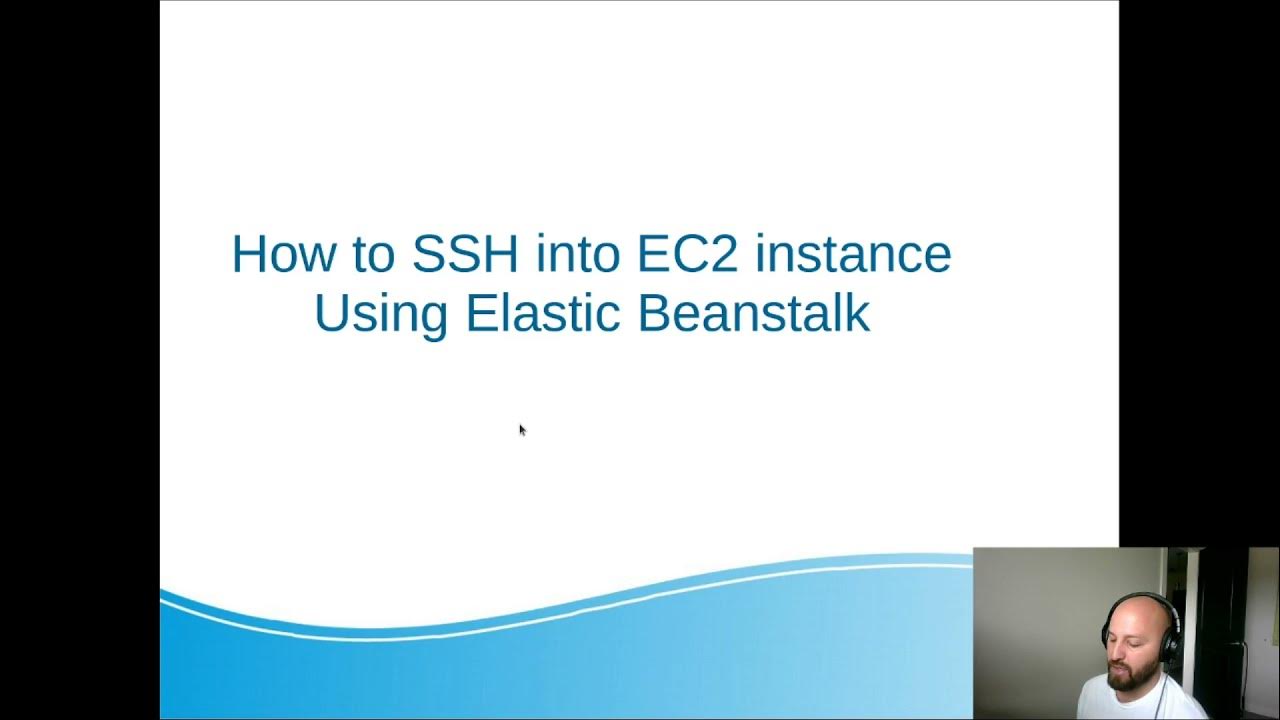 How to SSH into EC2 instance
Using Elastic Beanstalk